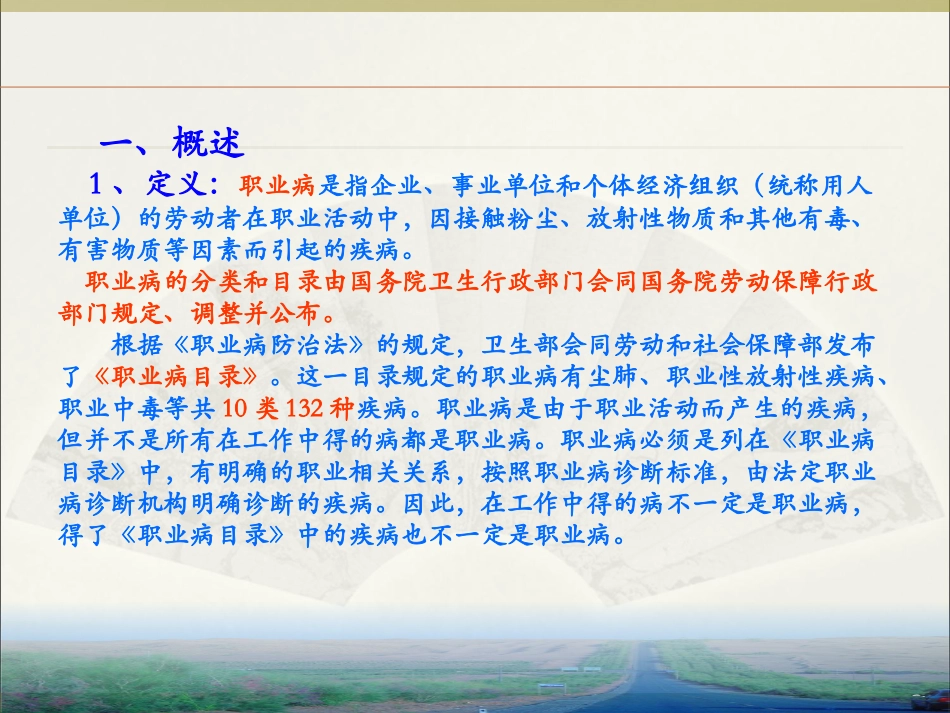 一、概述

1、定义：职业病是指企业、事业单位和个体经济组织（统称用人单位）的劳动者在职业活动中，因接触粉尘、放射性物质和其他有毒、有害物质等因素而引起的疾病。

职业病的分类和目录由国务院卫生行政部门会同国务院劳动保障行政部门规定、调整并公布。

根据《职业病防治法》的规定，卫生部会同劳动和社会保障部发布了《职业病目录》。这一目录规定的职业病有尘肺、职业性放射性疾病、职业中毒等共10类132种疾病。职业病是由于职业活动而产生的疾病，但并不是所有在工作中得的病都是职业病。职业病必须是列在《职业病目录》中，有明确的职业相关关系，按照职业病诊断标准，由法定职业病诊断机构明确诊断的疾病。因此，在工作中得的病不一定是职业病，得了《职业病目录》中的疾病也不一定是职业病。